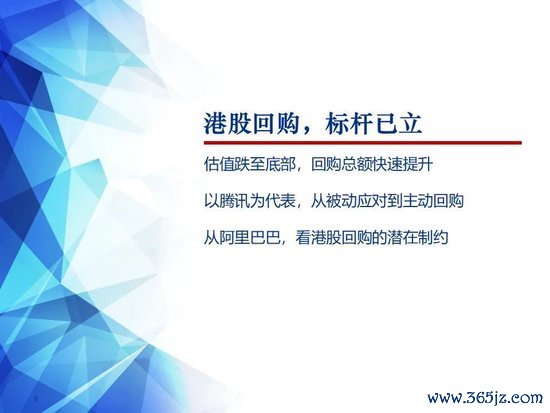 港股回购，标杆已立

估值跌至底部，回购总额快速提升

以腾讯为代表，从被动应对到主动回购

从阿里巴巴，看港股回购的潜在制约

9

www.365jz.com